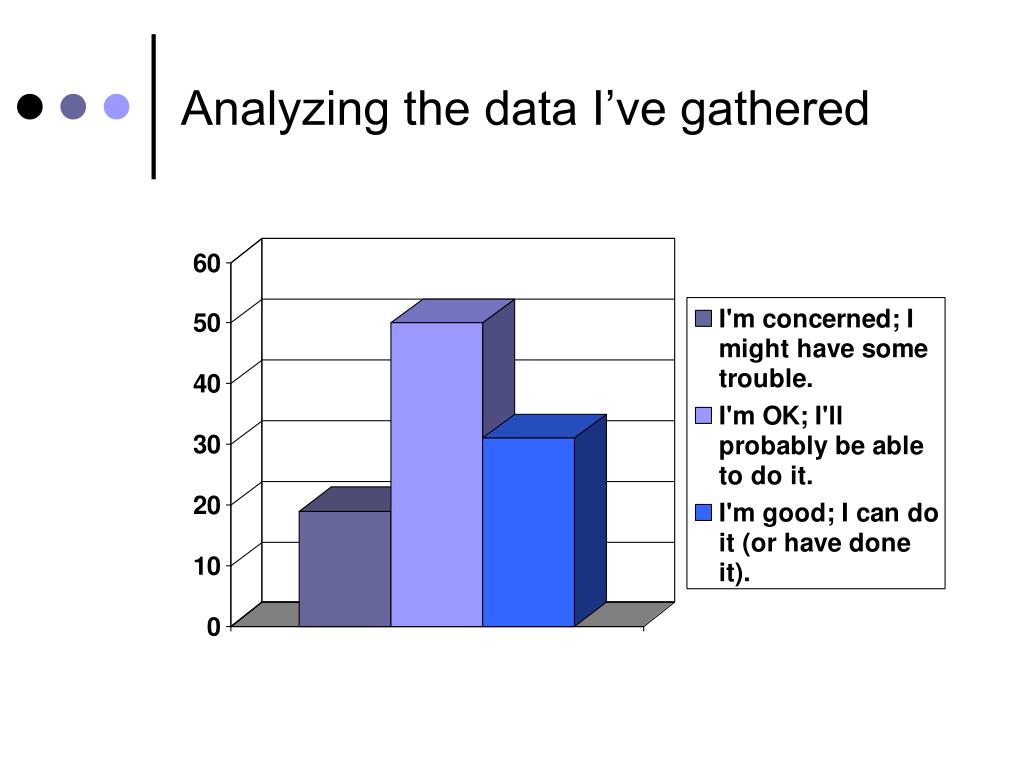 Analyzing the data I’ve gathered

60
50
40
30
20
10
0

I'm concerned; I might have some trouble.
I'm OK; I'll probably be able to do it.
I'm good; I can do it (or have done it).